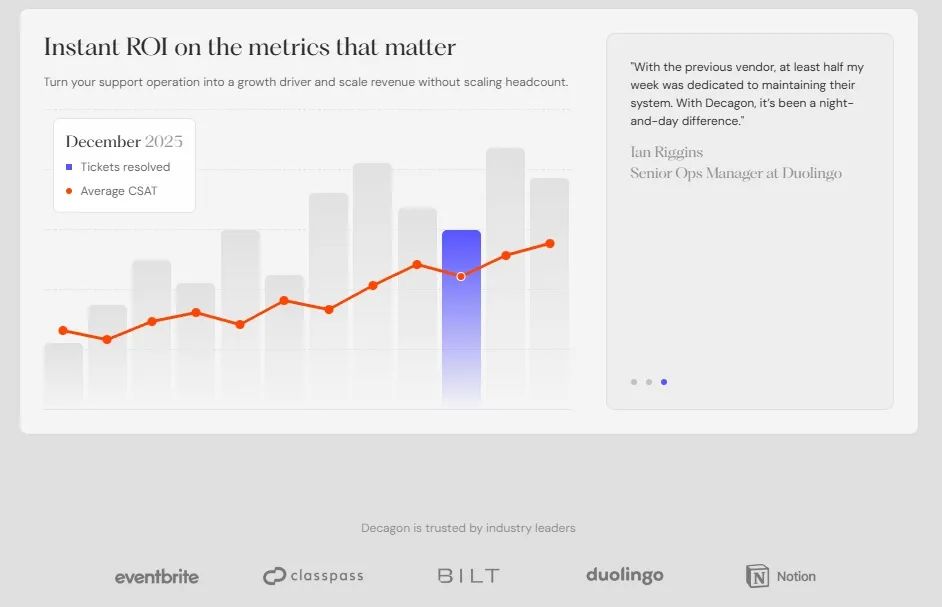 Instant ROI on the metrics that matter

Turn your support operation into a growth driver and scale revenue without scaling headcount.

December 2025
Tickets resolved
Average CSAT

"With the previous vendor, at least half my week was dedicated to maintaining their system. With Decagon, it's been a night-and-day difference."

Ian Riggins
Senior Ops Manager at Duolingo

Decagon is trusted by industry leaders

eventbrite
classpass
BILT
duolingo
Notion